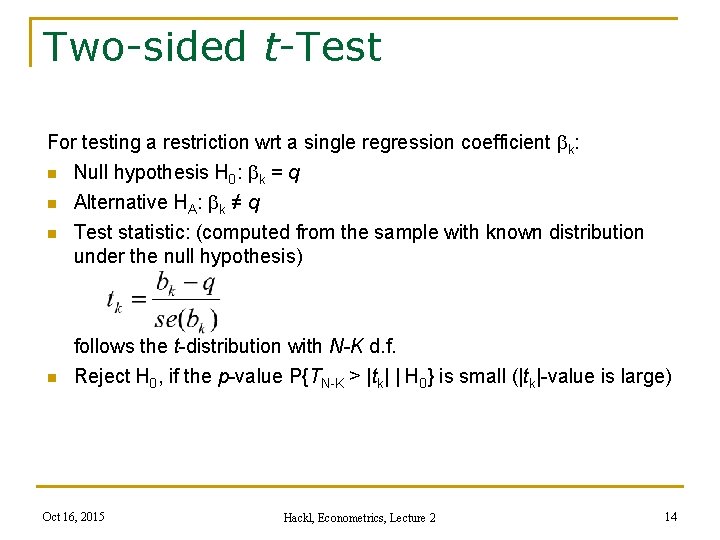 Two-sided $t$-Test

For testing a restriction wrt a single regression coefficient $\beta_k$:

- Null hypothesis $H_0$: $\beta_k = q$
- Alternative $H_A$: $\beta_k \neq q$
- Test statistic: (computed from the sample with known distribution under the null hypothesis)

$t_k = \frac{b_k - q}{se(b_k)}$

follows the $t$-distribution with $N$-$K$ d.f.
- Reject $H_0$, if the $p$-value $P\{T_{N-K} > |t_k| \mid H_0\}$ is small ($|t_k|$-value is large)

Oct 16, 2015

Hackl, Econometrics, Lecture 2

14